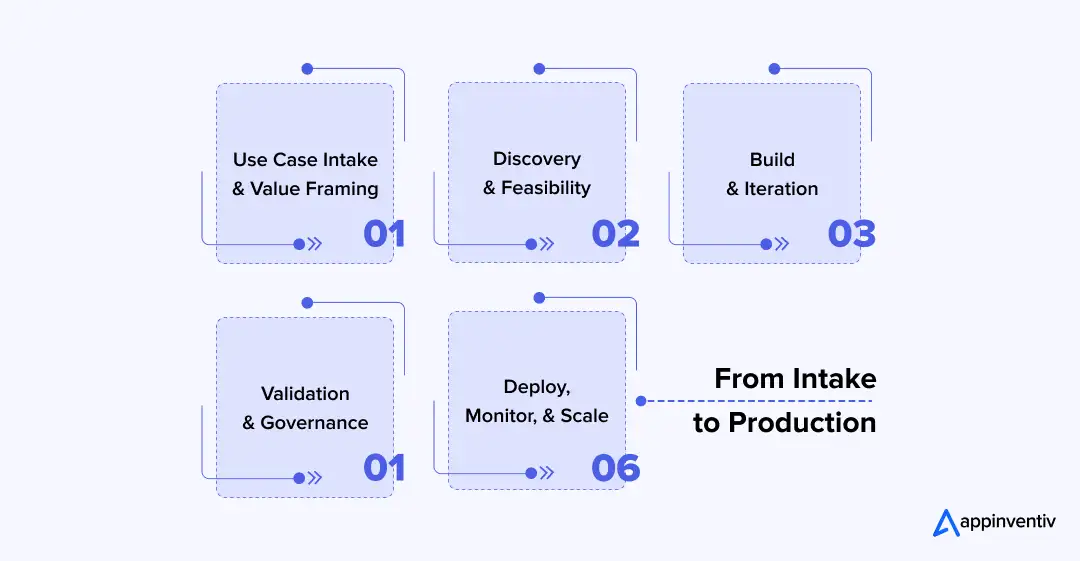 Use Case Intake & Value Framing

01

Discovery & Feasibility

02

Build & Iteration

03

Validation & Governance

01

Deploy, Monitor, & Scale

06

From Intake to Production

appinventiv